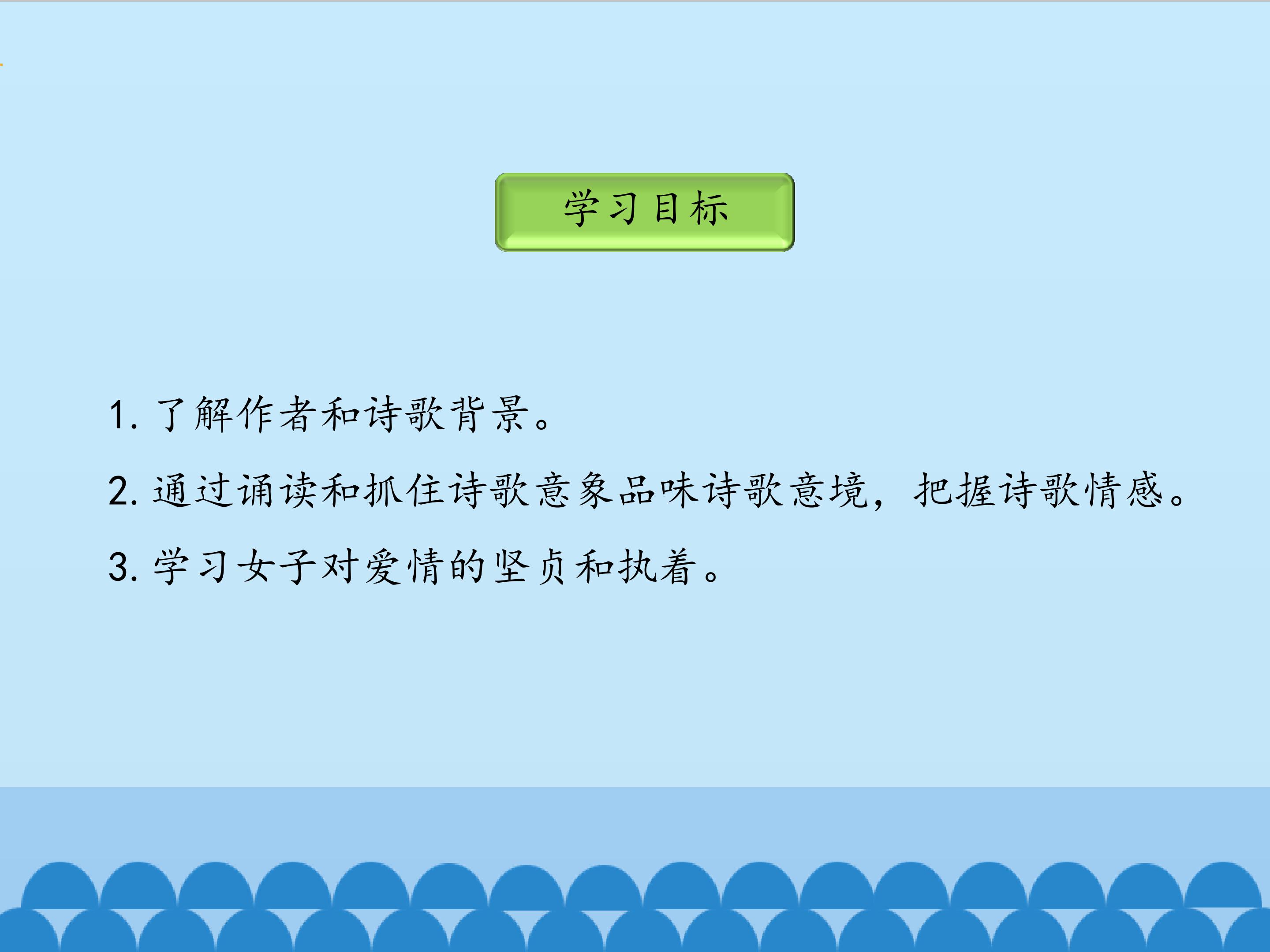 学习目标

1. 了解作者和诗歌背景。

2. 通过诵读和抓住诗歌意象品味诗歌意境，把握诗歌情感。

3. 学习女子对爱情的坚贞和执着。